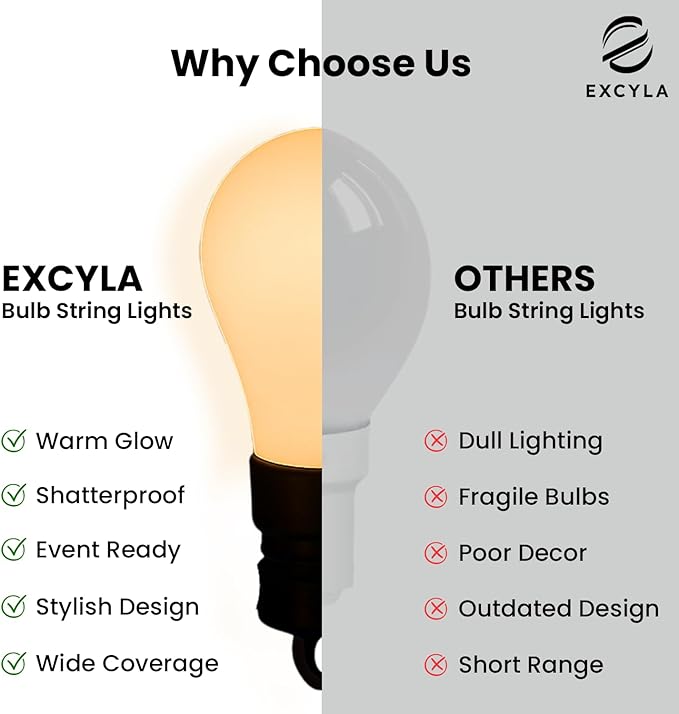 Why Choose Us

EXCYLA

EXCYLA
Bulb String Lights

Warm Glow
Shatterproof
Event Ready
Stylish Design
Wide Coverage

OTHERS
Bulb String Lights

Dull Lighting
Fragile Bulbs
Poor Decor
Outdated Design
Short Range